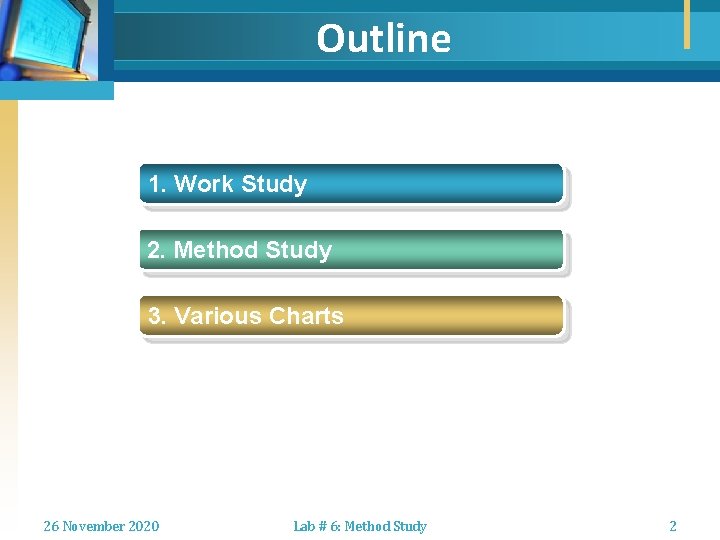 Outline

1. Work Study

2. Method Study

3. Various Charts

26 November 2020

Lab # 6: Method Study

2